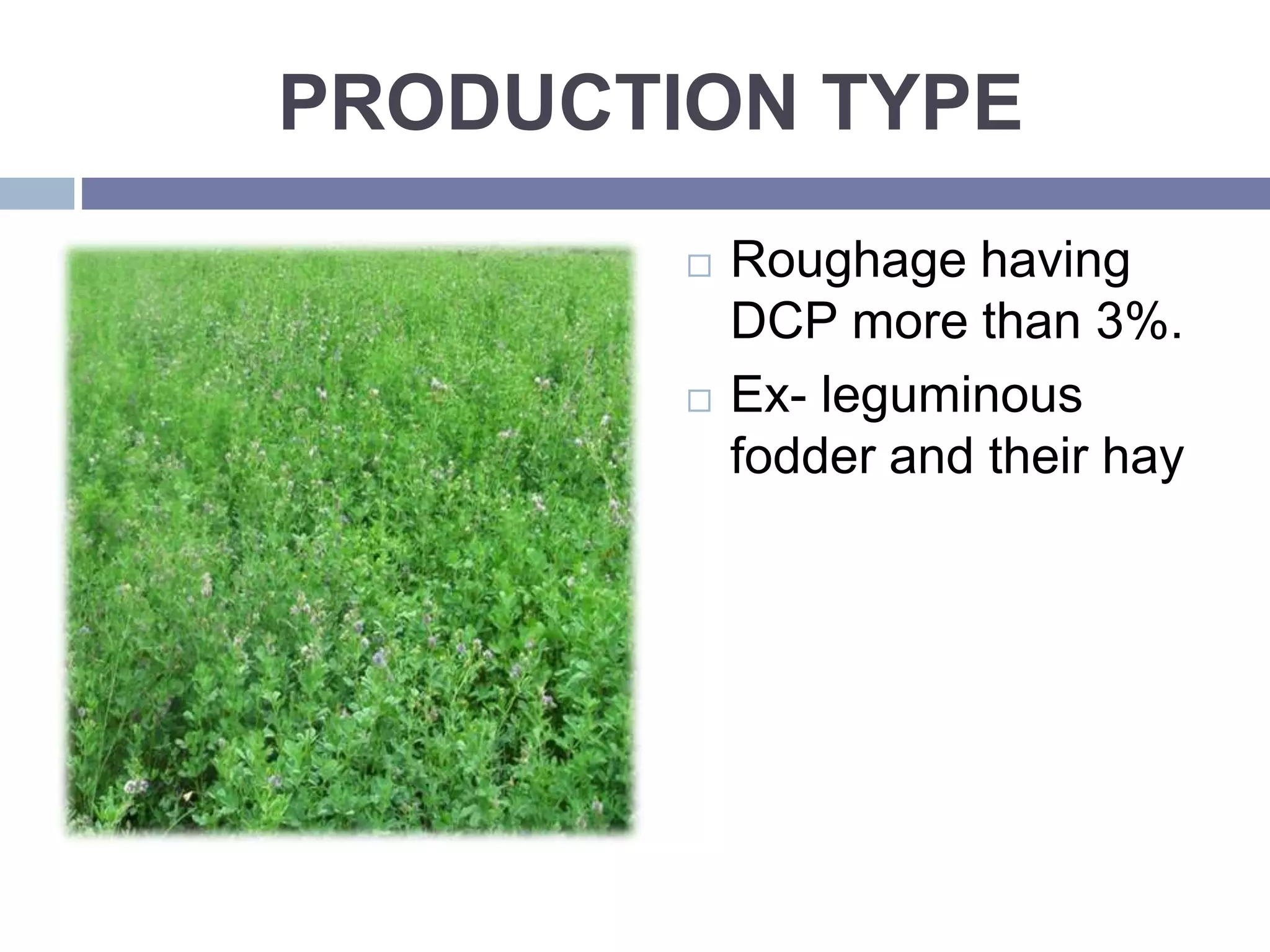 PRODUCTION TYPE

□ Roughage having DCP more than 3%.

□ Ex- leguminous fodder and their hay